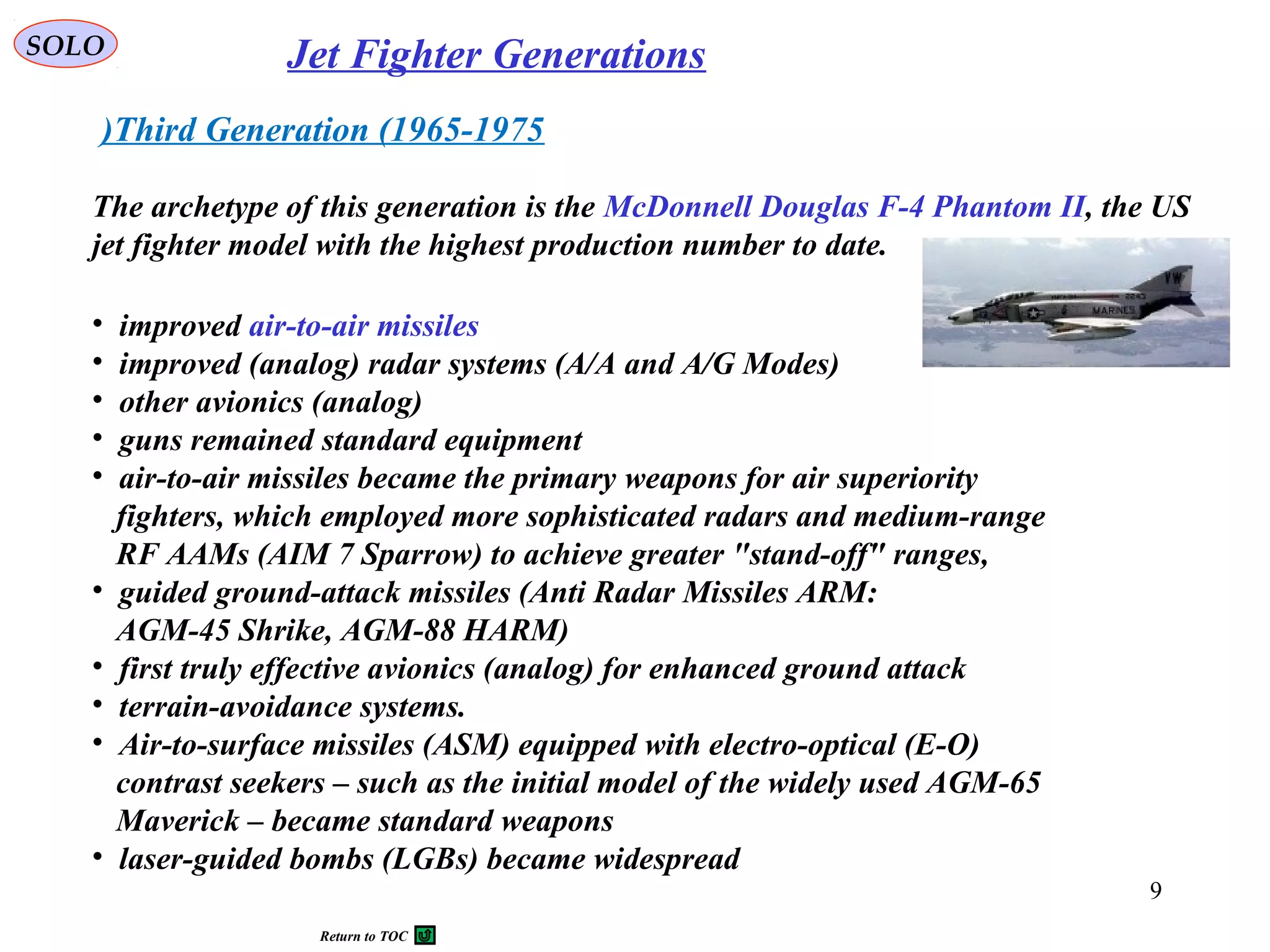 SOLO

Jet Fighter Generations

)Third Generation (1965-1975

The archetype of this generation is the McDonnell Douglas F-4 Phantom II, the US jet fighter model with the highest production number to date.

VW

MARINES

• improved air-to-air missiles
• improved (analog) radar systems (A/A and A/G Modes)
• other avionics (analog)
• guns remained standard equipment
• air-to-air missiles became the primary weapons for air superiority fighters, which employed more sophisticated radars and medium-range RF AAMs (AIM 7 Sparrow) to achieve greater "stand-off" ranges,
• guided ground-attack missiles (Anti Radar Missiles ARM: AGM-45 Shrike, AGM-88 HARM)
• first truly effective avionics (analog) for enhanced ground attack
• terrain-avoidance systems.
• Air-to-surface missiles (ASM) equipped with electro-optical (E-O) contrast seekers – such as the initial model of the widely used AGM-65 Maverick – became standard weapons
• laser-guided bombs (LGBs) became widespread

9

Return to TOC